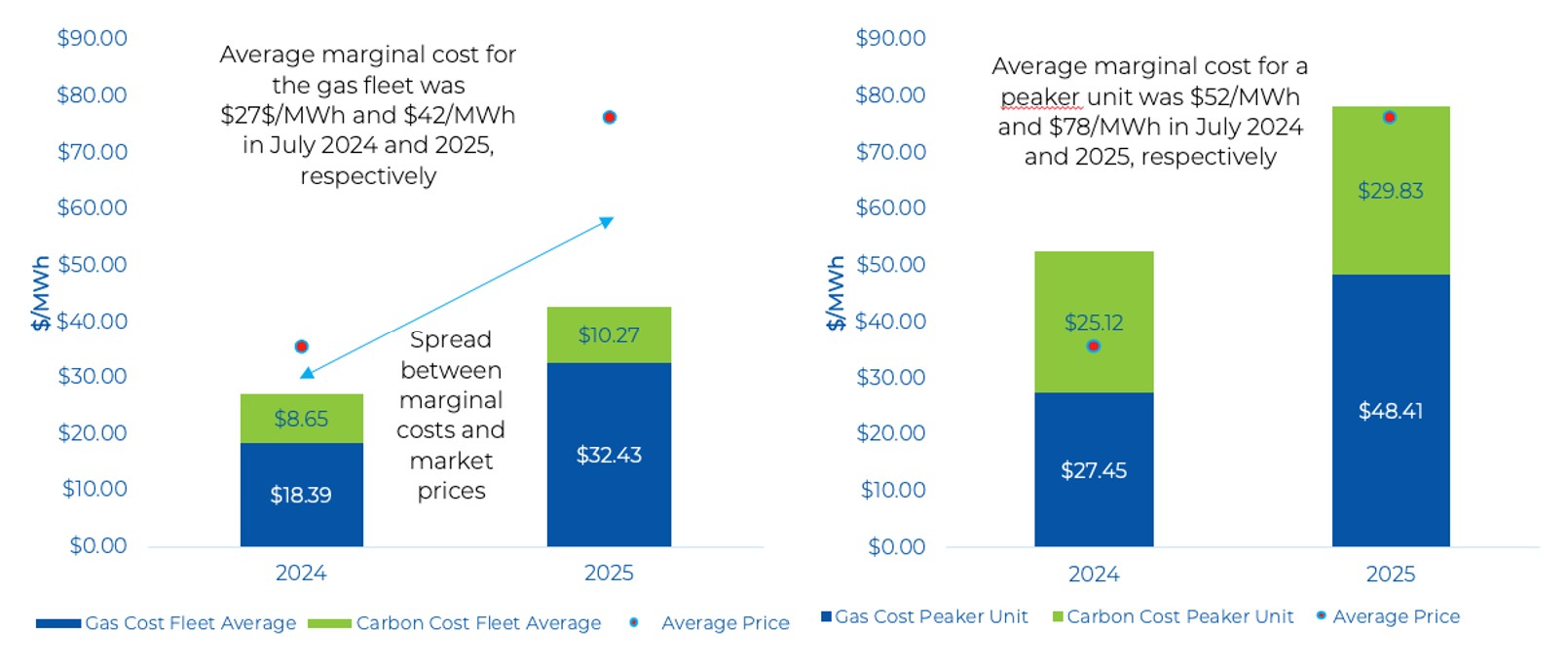 $90.00
$80.00
$70.00
$60.00
$50.00
$40.00
$30.00
$20.00
$10.00
$0.00

$/MWh

Average marginal cost for the gas fleet was $27$/MWh and $42/MWh in July 2024 and 2025, respectively

Spread between marginal costs and market prices

$8.65
$18.39
$10.27
$32.43

2024
2025

Gas Cost Fleet Average
Carbon Cost Fleet Average
Average Price

$90.00
$80.00
$70.00
$60.00
$50.00
$40.00
$30.00
$20.00
$10.00
$0.00

$/MWh

Average marginal cost for a peaker unit was $52/MWh and $78/MWh in July 2024 and 2025, respectively

$25.12
$27.45
$29.83
$48.41

2024
2025

Gas Cost Peaker Unit
Carbon Cost Peaker Unit
Average Price